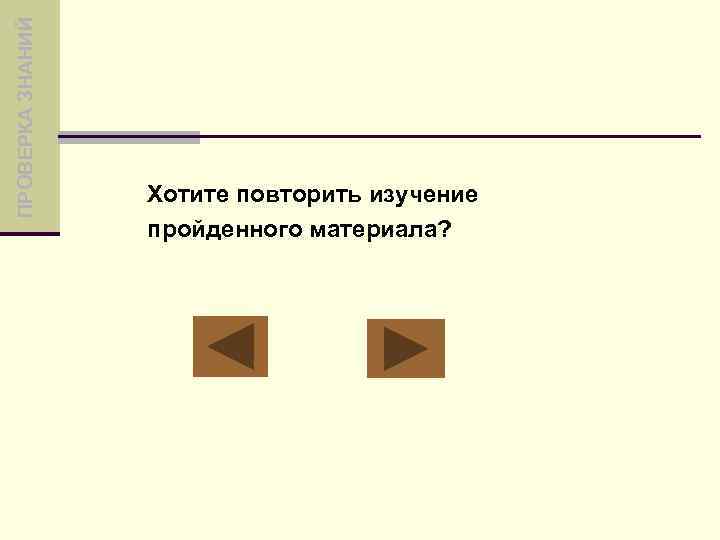 ПРОВЕРКА ЗНАНИЙ

Хотите повторить изучение пройденного материала?